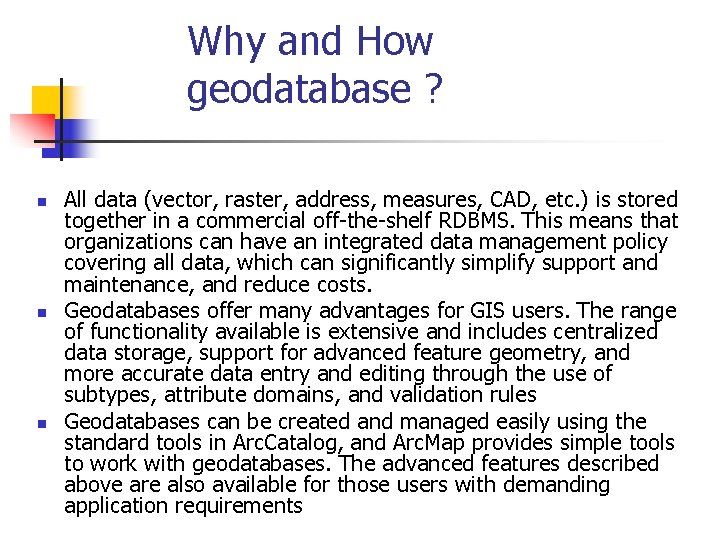 Why and How geodatabase ?

- All data (vector, raster, address, measures, CAD, etc.) is stored together in a commercial off-the-shelf RDBMS. This means that organizations can have an integrated data management policy covering all data, which can significantly simplify support and maintenance, and reduce costs.
- Geodatabases offer many advantages for GIS users. The range of functionality available is extensive and includes centralized data storage, support for advanced feature geometry, and more accurate data entry and editing through the use of subtypes, attribute domains, and validation rules
- Geodatabases can be created and managed easily using the standard tools in ArcCatalog, and ArcMap provides simple tools to work with geodatabases. The advanced features described above are also available for those users with demanding application requirements